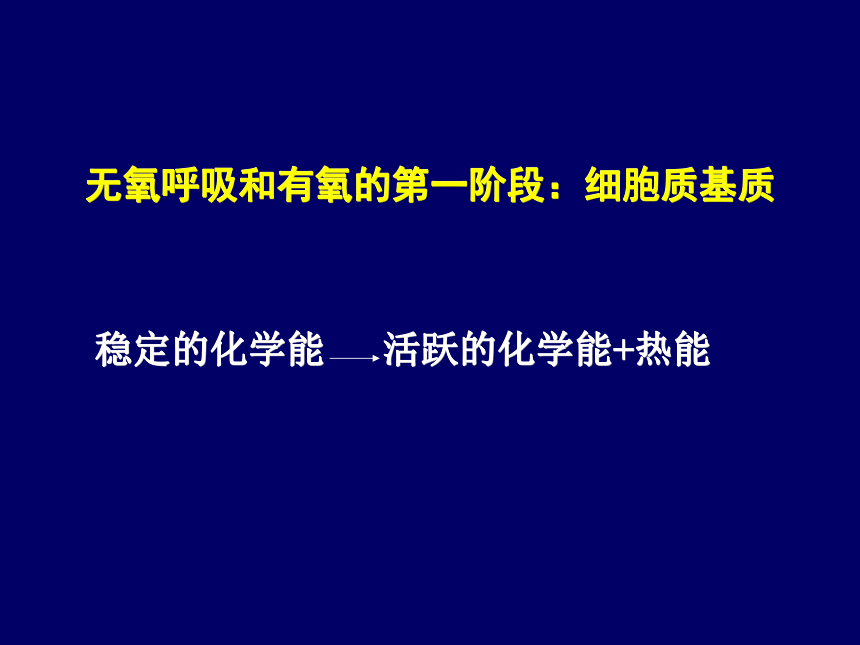 无氧呼吸和有氧的第一阶段：细胞质基质

稳定的化学能 $\longrightarrow$ 活跃的化学能+热能